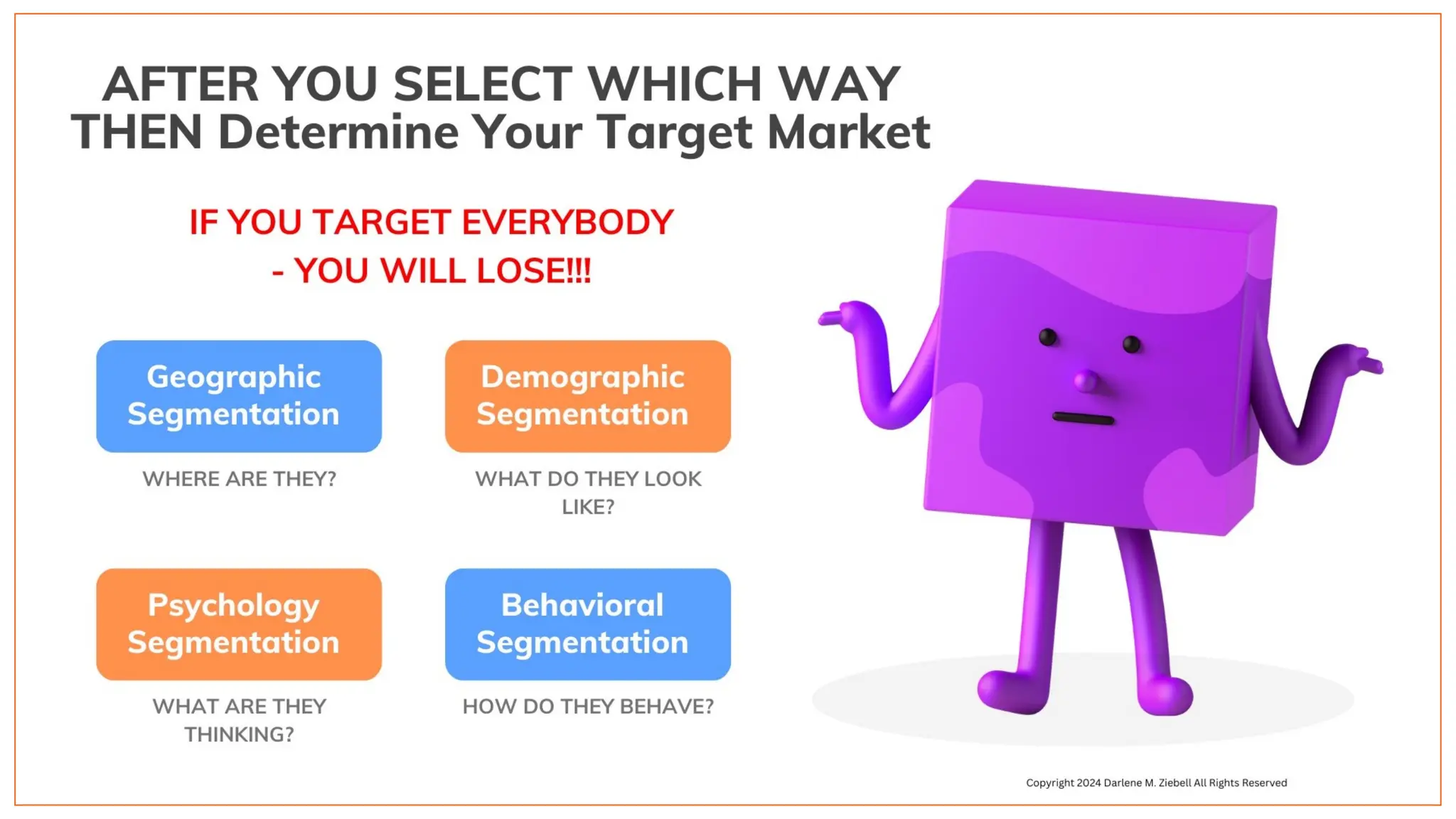 AFTER YOU SELECT WHICH WAY
THEN Determine Your Target Market

IF YOU TARGET EVERYBODY
- YOU WILL LOSE!!!

Geographic Segmentation

WHERE ARE THEY?

Demographic Segmentation

WHAT DO THEY LOOK LIKE?

Psychology Segmentation

WHAT ARE THEY THINKING?

Behavioral Segmentation

HOW DO THEY BEHAVE?

Copyright 2024 Darlene M. Ziebell All Rights Reserved